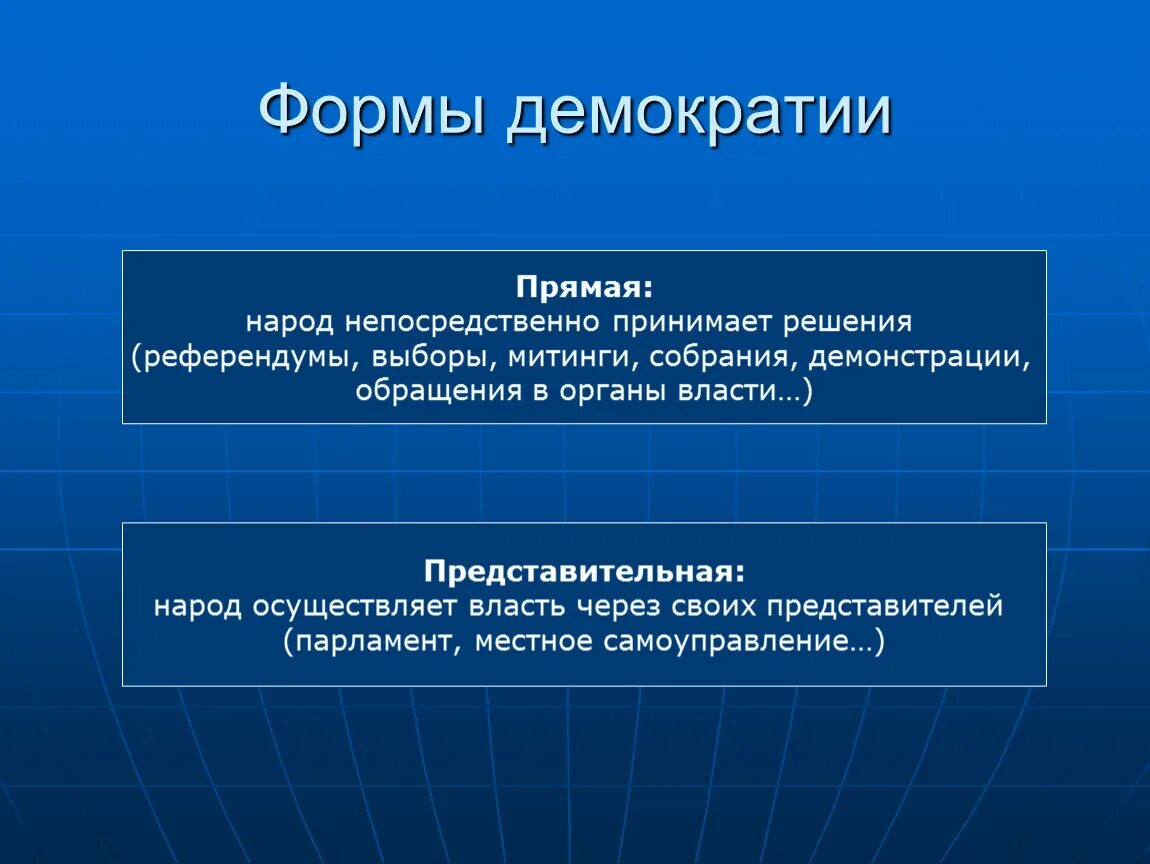 Формы демократии

Прямая:
народ непосредственно принимает решения (референдумы, выборы, митинги, собрания, демонстрации, обращения в органы власти…)

Представительная:
народ осуществляет власть через своих представителей (парламент, местное самоуправление…)